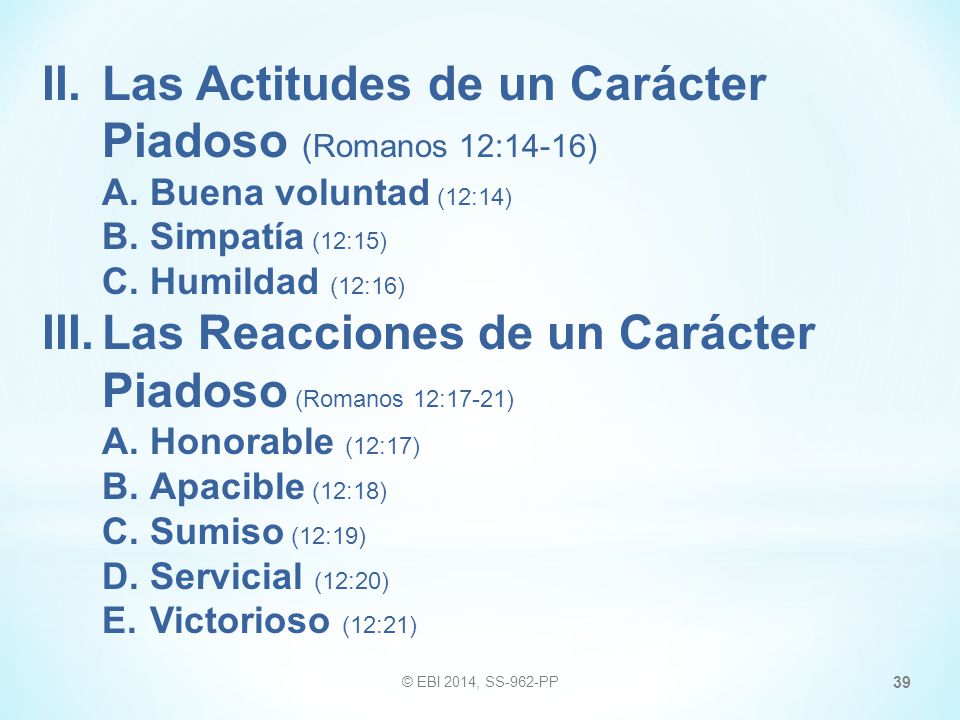 II. Las Actitudes de un Carácter Piadoso (Romanos 12:14-16)
A. Buena voluntad (12:14)
B. Simpatía (12:15)
C. Humildad (12:16)
III. Las Reacciones de un Carácter Piadoso (Romanos 12:17-21)
A. Honorable (12:17)
B. Apacible (12:18)
C. Sumiso (12:19)
D. Servicial (12:20)
E. Victorioso (12:21)

© EBI 2014, SS-962-PP

39